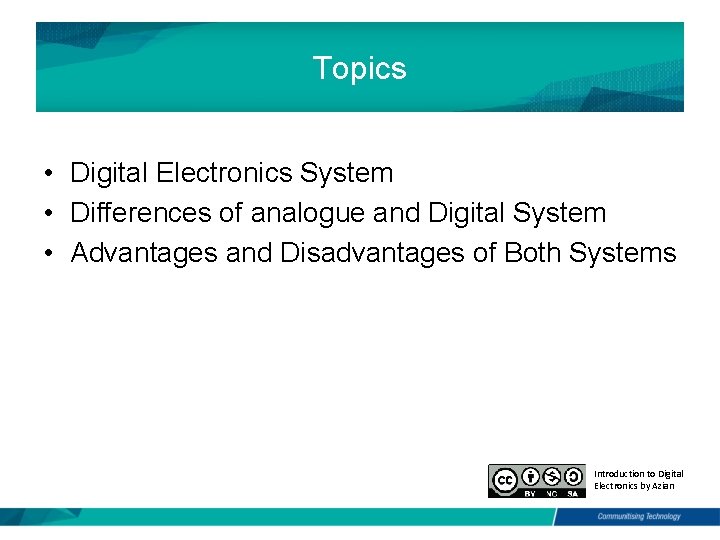 Topics

• Digital Electronics System
• Differences of analogue and Digital System
• Advantages and Disadvantages of Both Systems

cc BY NC SA

Introduction to Digital Electronics by Azian

Communitising Technology